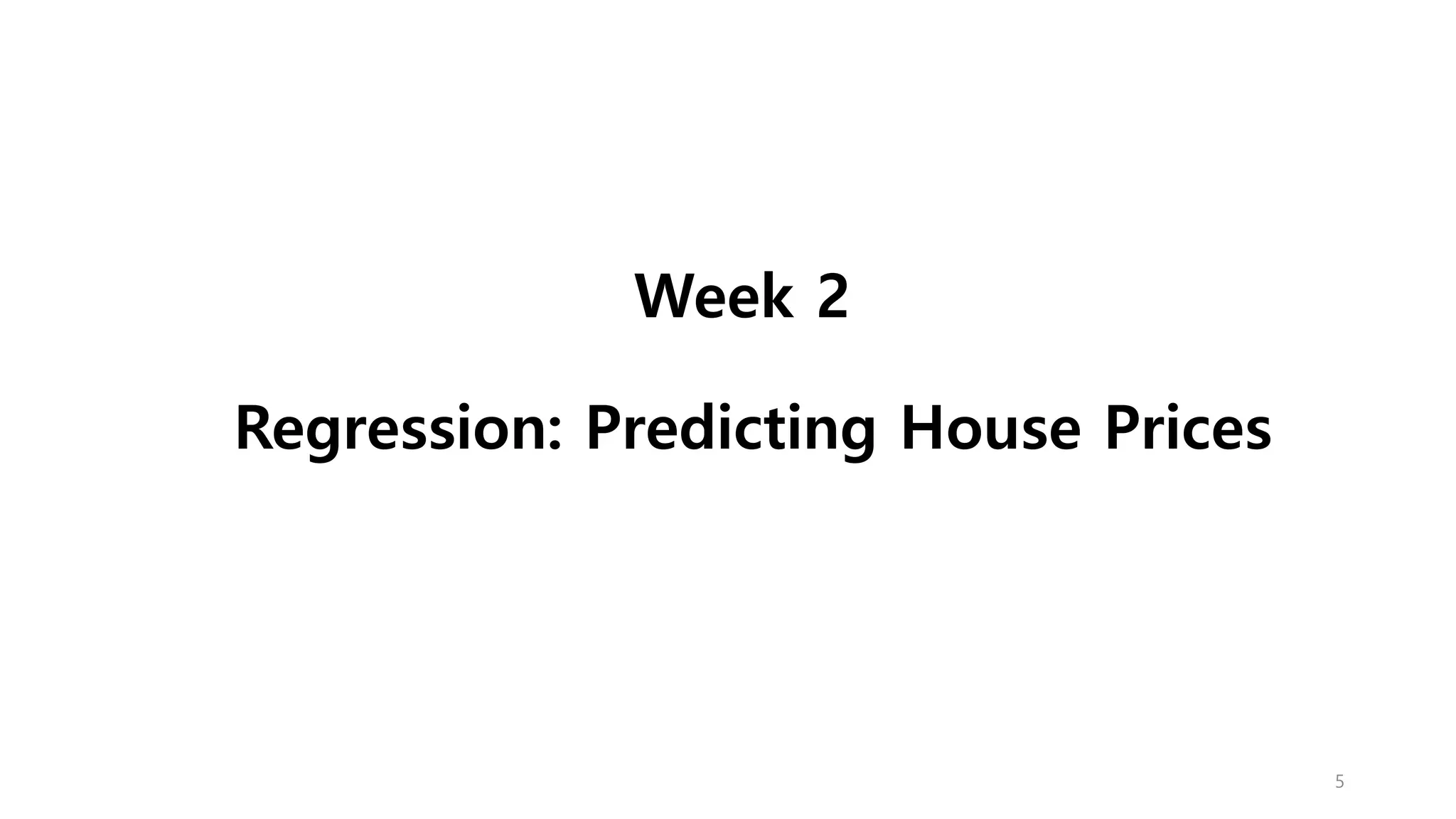 Week 2

Regression: Predicting House Prices

5